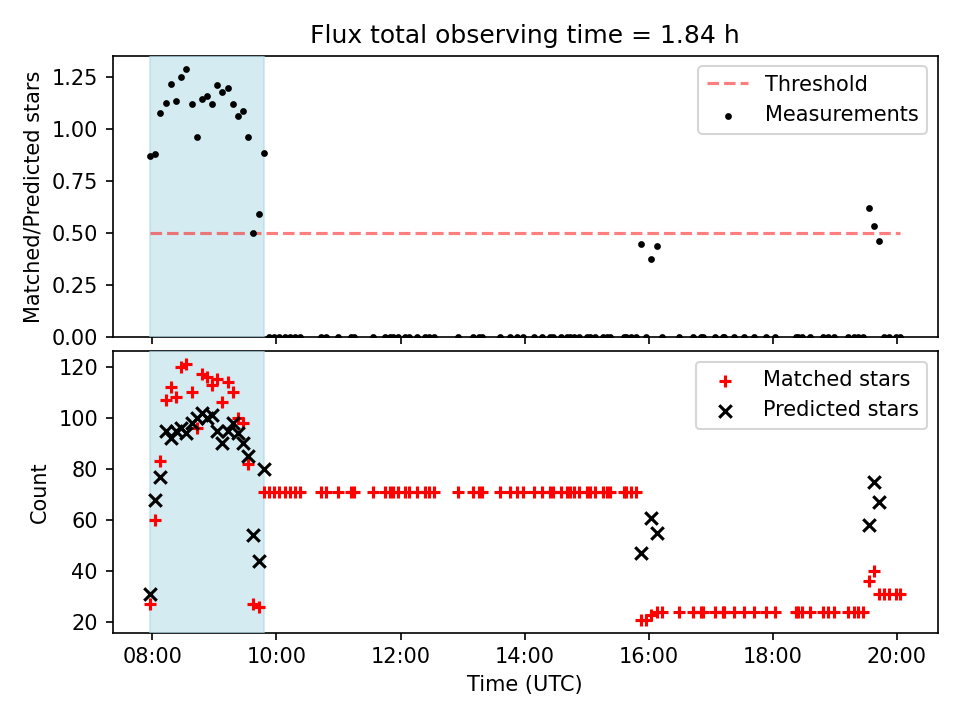 Flux total observing time = 1.84 h

Matched/Predicted stars

1.25
1.00
0.75
0.50
0.25
0.00

Threshold
Measurements

Count

120
100
80
60
40
20

Matched stars
Predicted stars

08:00
10:00
12:00
14:00
16:00
18:00
20:00

Time (UTC)